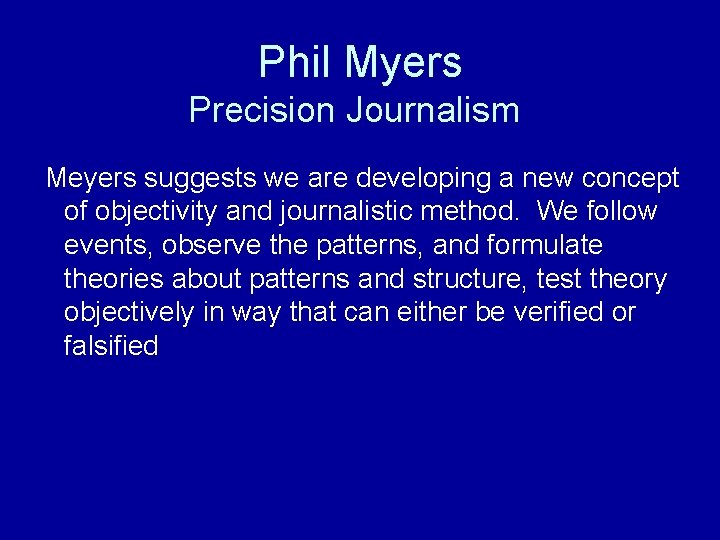 Phil Myers
Precision Journalism

Meyers suggests we are developing a new concept of objectivity and journalistic method. We follow events, observe the patterns, and formulate theories about patterns and structure, test theory objectively in way that can either be verified or falsified